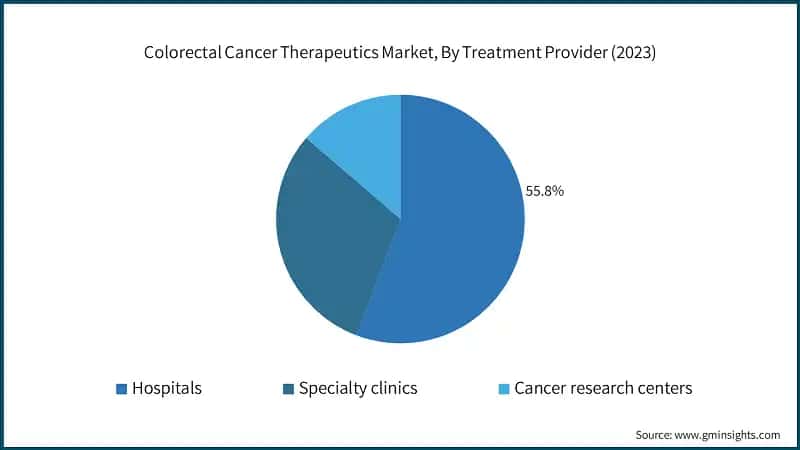 Colorectal Cancer Therapeutics Market, By Treatment Provider (2023)

55.8%

Hospitals
Specialty clinics
Cancer research centers

Source: www.gminsights.com